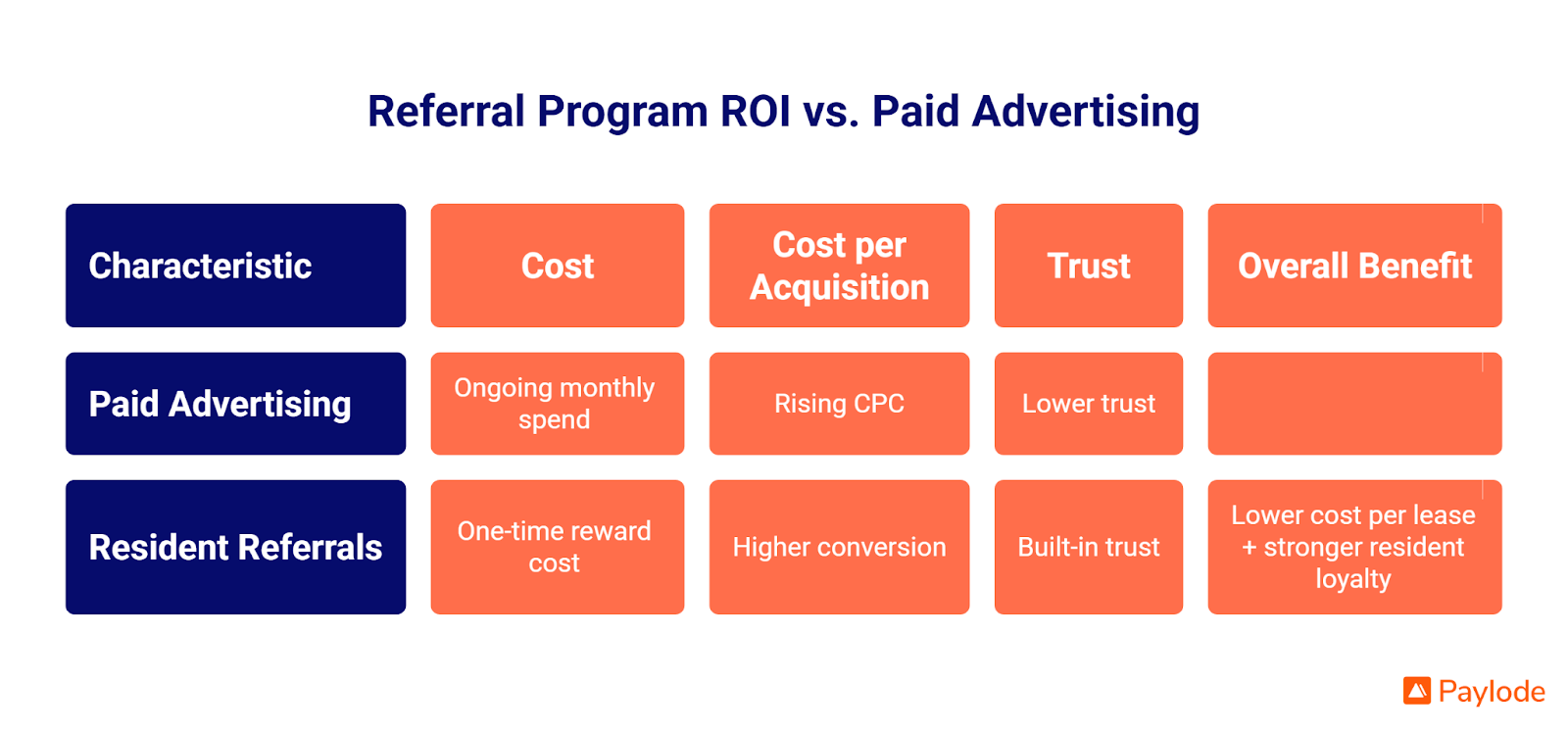 Referral Program ROI vs. Paid Advertising

| Characteristic | Cost | Cost per Acquisition | Trust | Overall Benefit |
|---|---|---|---|---|
| Paid Advertising | Ongoing monthly spend | Rising CPC | Lower trust | |
| Resident Referrals | One-time reward cost | Higher conversion | Built-in trust | Lower cost per lease + stronger resident loyalty |

Paylode